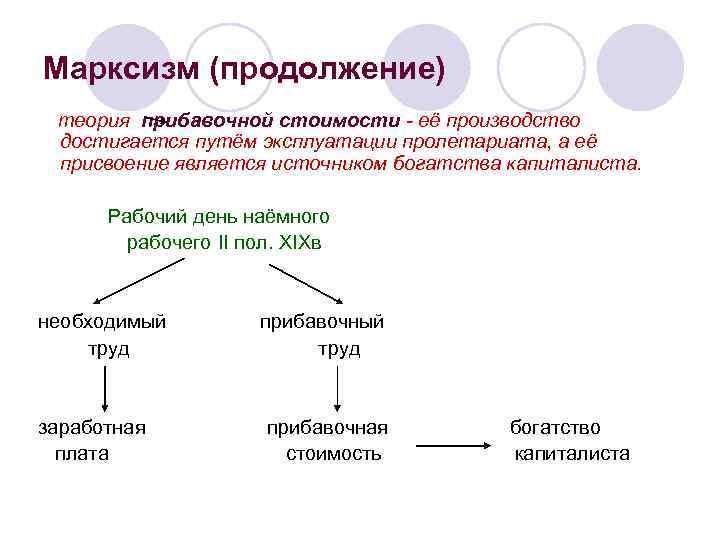 Марксизм (продолжение)

теория прибавочной стоимости - её производство достигается путём эксплуатации пролетариата, а её присвоение является источником богатства капиталиста.

Рабочий день наёмного рабочего II пол. XIXв

необходимый труд

прибавочный труд

заработная плата

прибавочная стоимость

богатство капиталиста